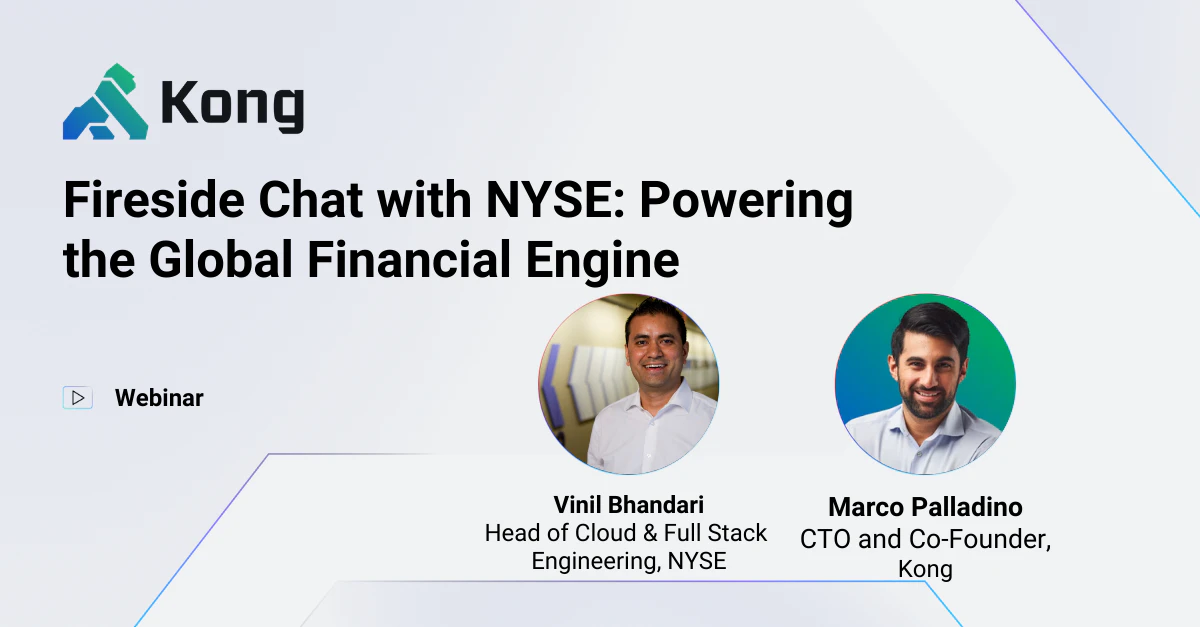 Kong

Fireside Chat with NYSE: Powering the Global Financial Engine

Webinar

Vinil Bhandari
Head of Cloud & Full Stack Engineering, NYSE

Marco Palladino
CTO and Co-Founder, Kong